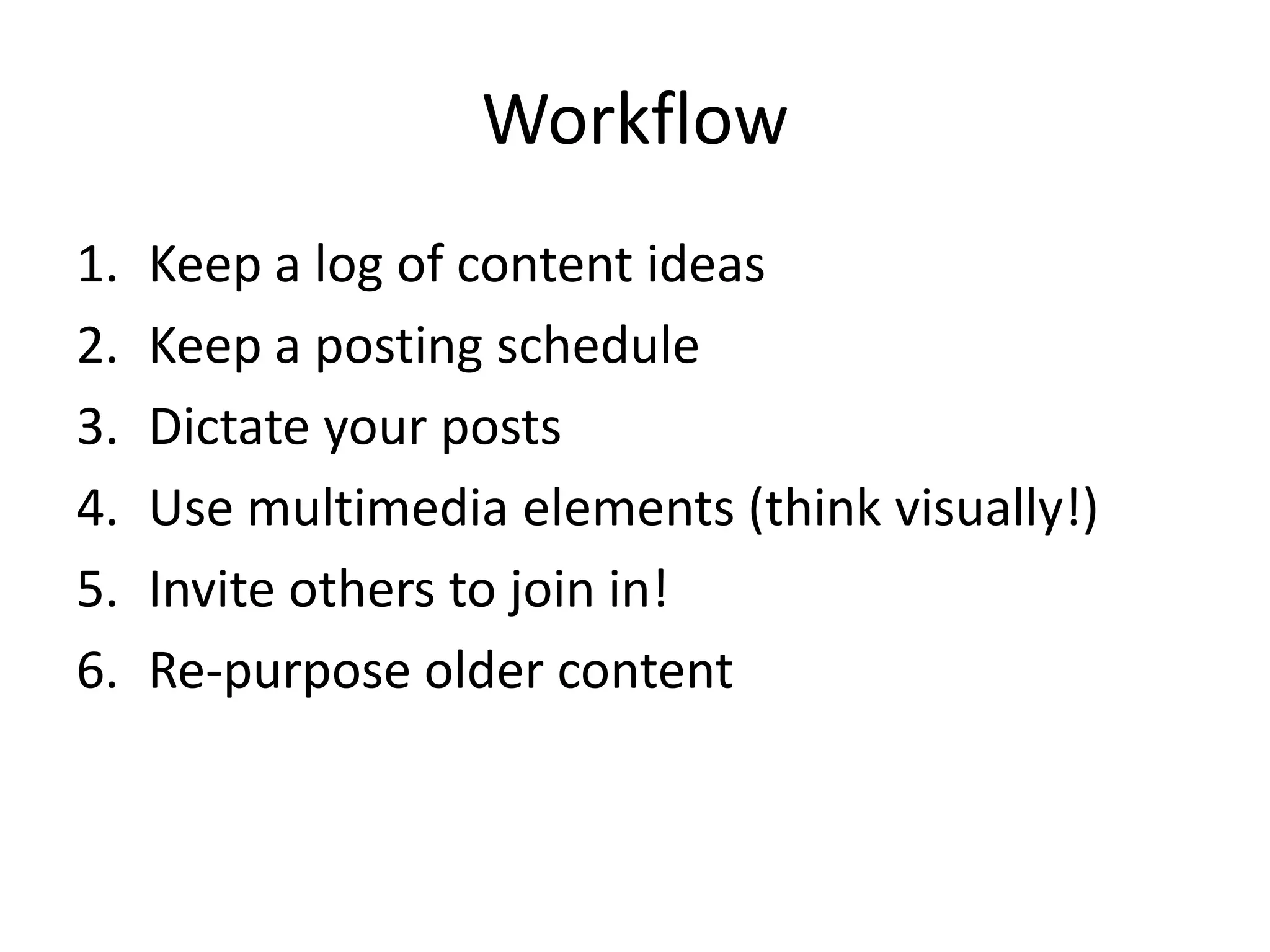 Workflow

1. Keep a log of content ideas
2. Keep a posting schedule
3. Dictate your posts
4. Use multimedia elements (think visually!)
5. Invite others to join in!
6. Re-purpose older content